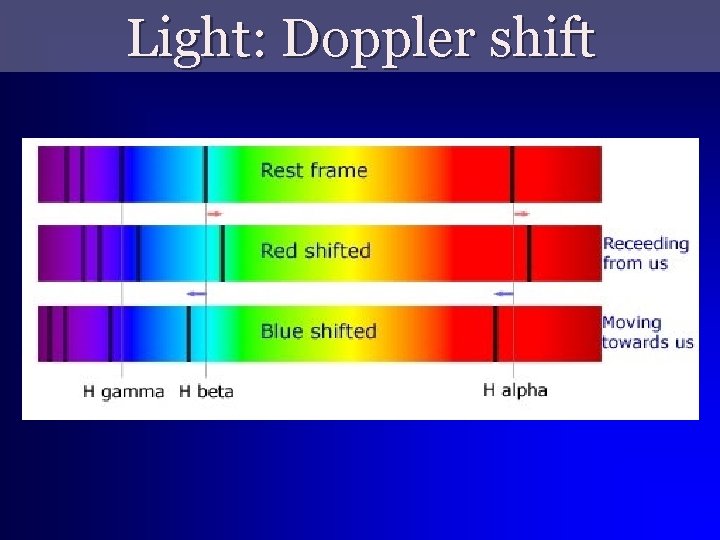 Light: Doppler shift

Rest frame

Red shifted

Receeding from us

Blue shifted

Moving towards us

H gamma H beta

H alpha